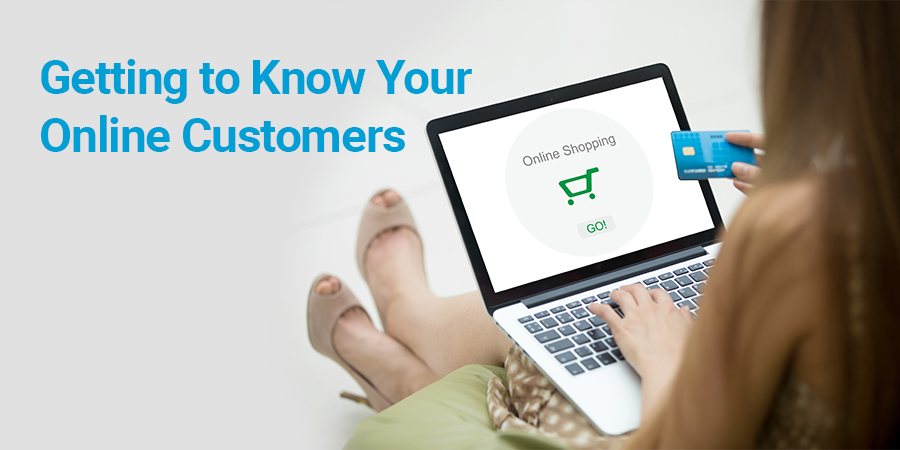 Getting to Know Your Online Customers

Online Shopping

GO!